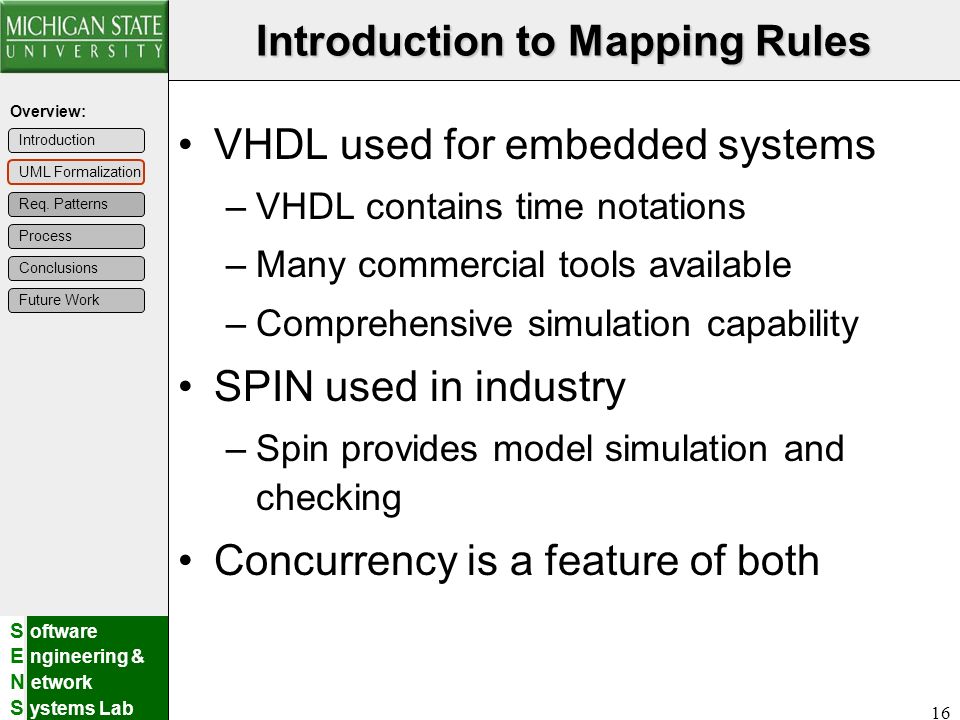 MICHIGAN STATE
UNIVERSITY

Introduction to Mapping Rules

Overview:
Introduction
UML Formalization
Req. Patterns
Process
Conclusions
Future Work

• VHDL used for embedded systems
– VHDL contains time notations
– Many commercial tools available
– Comprehensive simulation capability
• SPIN used in industry
– Spin provides model simulation and checking
• Concurrency is a feature of both

Software
Engineering &
Network
Systems Lab

16